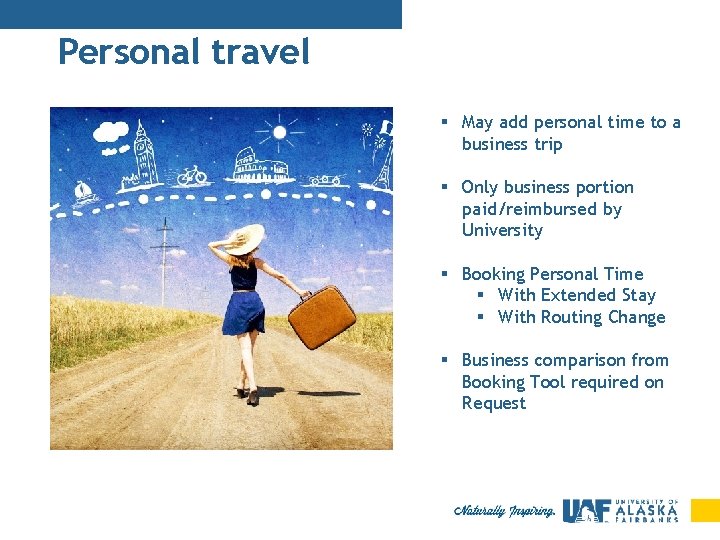 Personal travel

▪ May add personal time to a business trip

▪ Only business portion paid/reimbursed by University

▪ Booking Personal Time
  ▪ With Extended Stay
  ▪ With Routing Change

▪ Business comparison from Booking Tool required on Request

Naturally Inspiring. UAF UNIVERSITY OF ALASKA FAIRBANKS